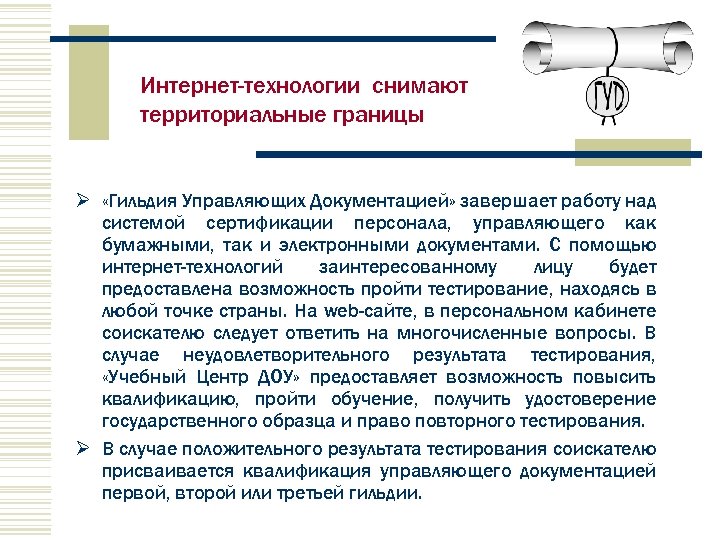 ГУД

Интернет-технологии снимают территориальные границы

➢ «Гильдия Управляющих Документацией» завершает работу над системой сертификации персонала, управляющего как бумажными, так и электронными документами. С помощью интернет-технологий заинтересованному лицу будет предоставлена возможность пройти тестирование, находясь в любой точке страны. На web-сайте, в персональном кабинете соискателю следует ответить на многочисленные вопросы. В случае неудовлетворительного результата тестирования, «Учебный Центр ДОУ» предоставляет возможность повысить квалификацию, пройти обучение, получить удостоверение государственного образца и право повторного тестирования.

➢ В случае положительного результата тестирования соискателю присваивается квалификация управляющего документацией первой, второй или третьей гильдии.